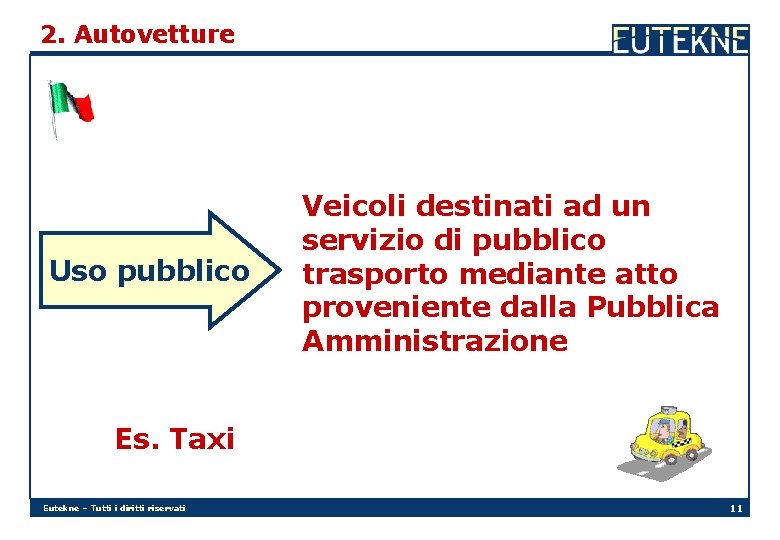 2. Autovetture

EUTEKNE

Uso pubblico

Veicoli destinati ad un servizio di pubblico trasporto mediante atto proveniente dalla Pubblica Amministrazione

Es. Taxi

Eutekne – Tutti i diritti riservati

11